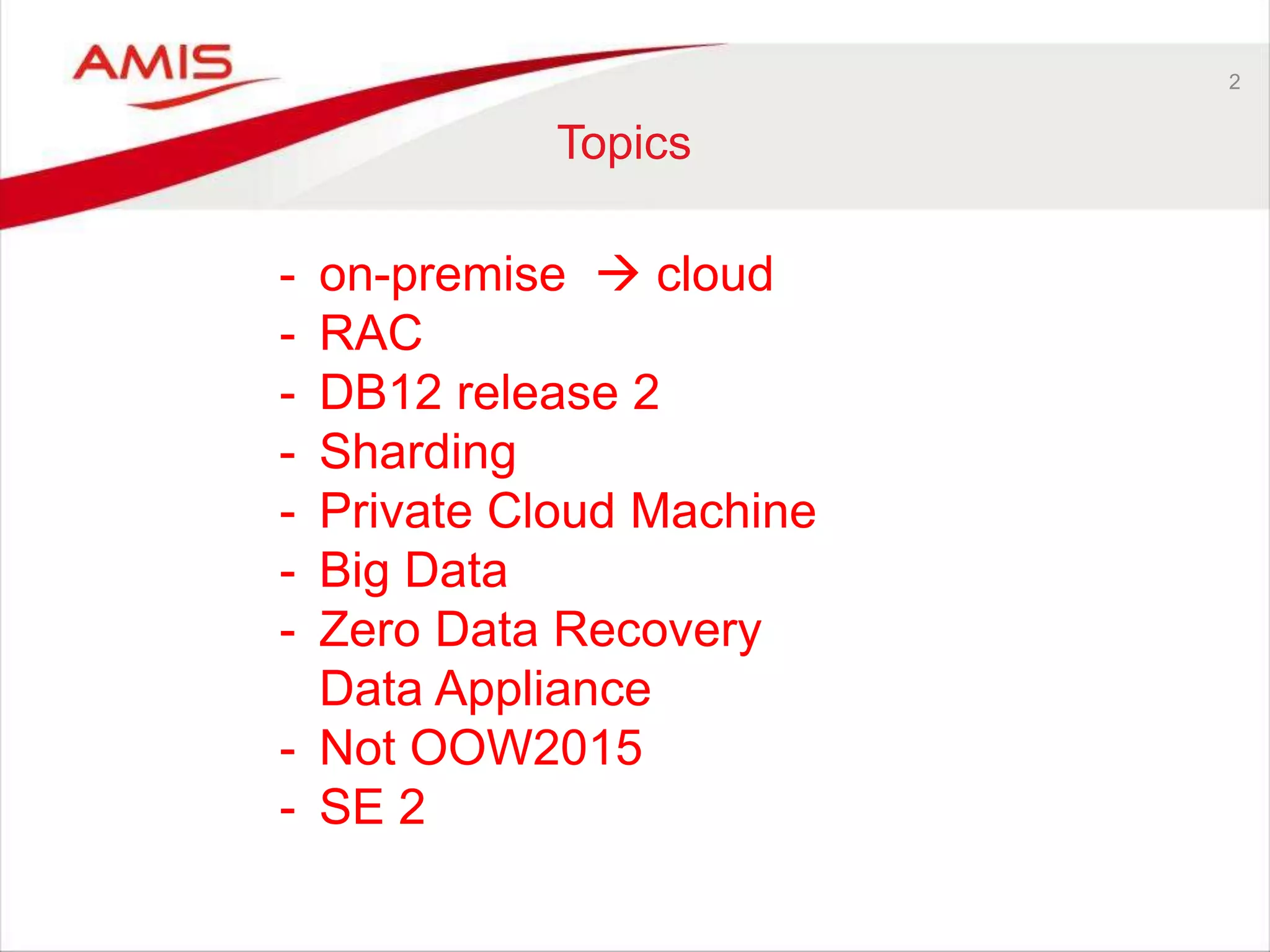 AMIS

2

Topics

- on-premise → cloud
- RAC
- DB12 release 2
- Sharding
- Private Cloud Machine
- Big Data
- Zero Data Recovery Data Appliance
- Not OOW2015
- SE 2